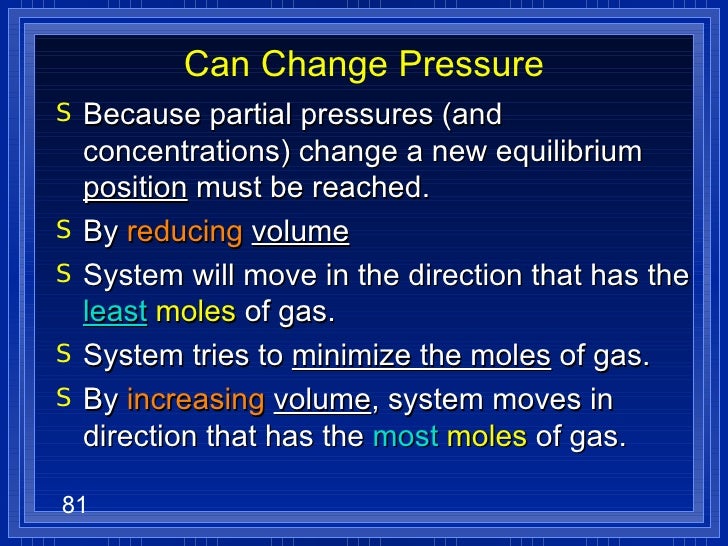 Can Change Pressure

S Because partial pressures (and concentrations) change a new equilibrium position must be reached.

S By reducing volume

S System will move in the direction that has the least moles of gas.

S System tries to minimize the moles of gas.

S By increasing volume, system moves in direction that has the most moles of gas.

81